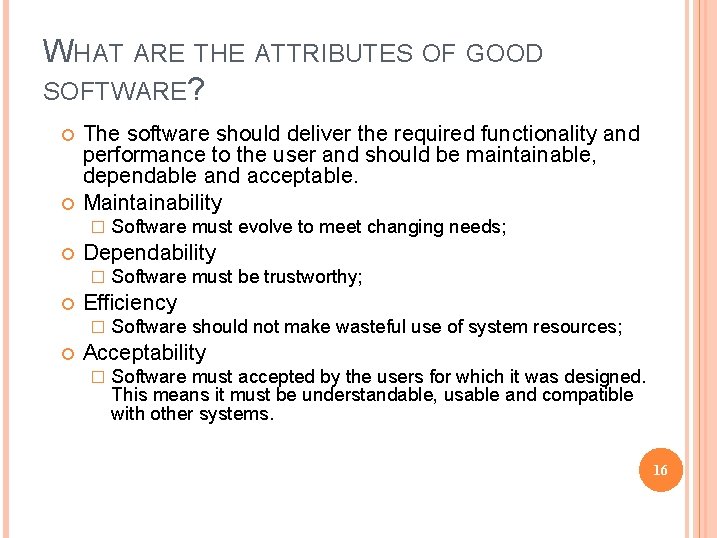 WHAT ARE THE ATTRIBUTES OF GOOD SOFTWARE?

The software should deliver the required functionality and performance to the user and should be maintainable, dependable and acceptable.

Maintainability

Software must evolve to meet changing needs;

Dependability

Software must be trustworthy;

Efficiency

Software should not make wasteful use of system resources;

Acceptability

Software must accepted by the users for which it was designed. This means it must be understandable, usable and compatible with other systems.

16